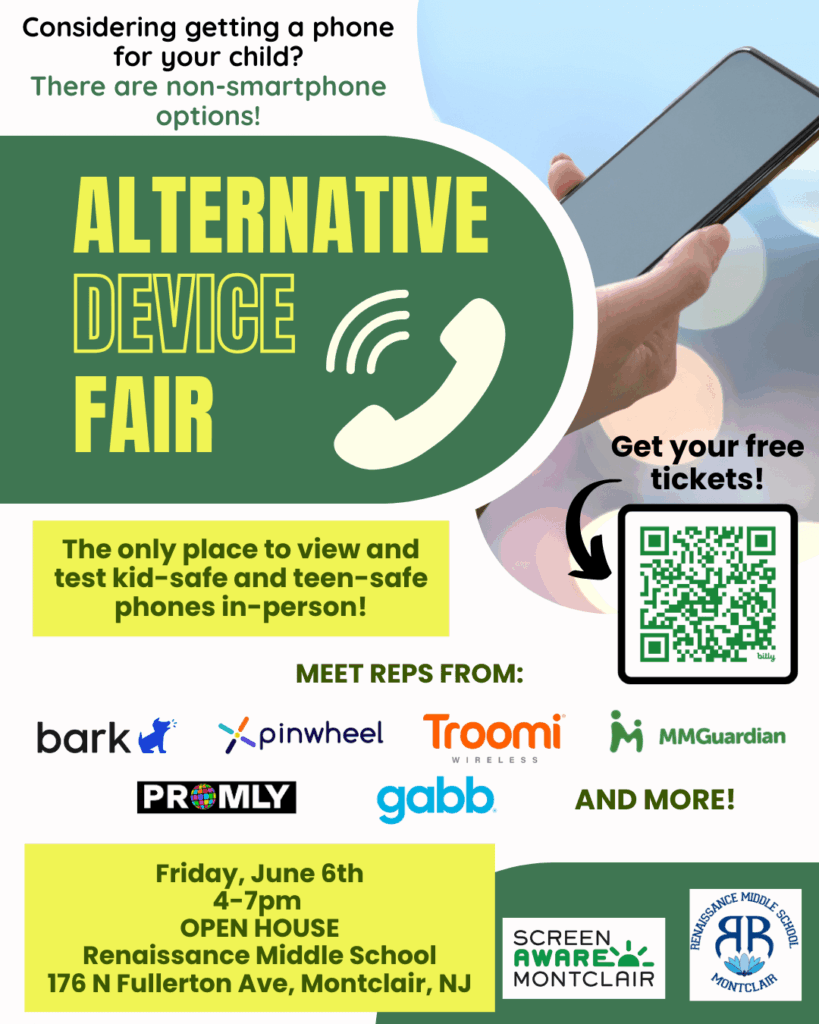 Considering getting a phone for your child?
There are non-smartphone options!

ALTERNATIVE DEVICE FAIR

Get your free tickets!

bitly

The only place to view and test kid-safe and teen-safe phones in-person!

MEET REPS FROM:

bark pinwheel Troomi WIRELESS MMGuardian

PROMLY gabb AND MORE!

Friday, June 6th
4-7pm
OPEN HOUSE
Renaissance Middle School
176 N Fullerton Ave, Montclair, NJ

SCREEN AWARE MONTCLAIR

RENAISSANCE MIDDLE SCHOOL RR MONTCLAIR